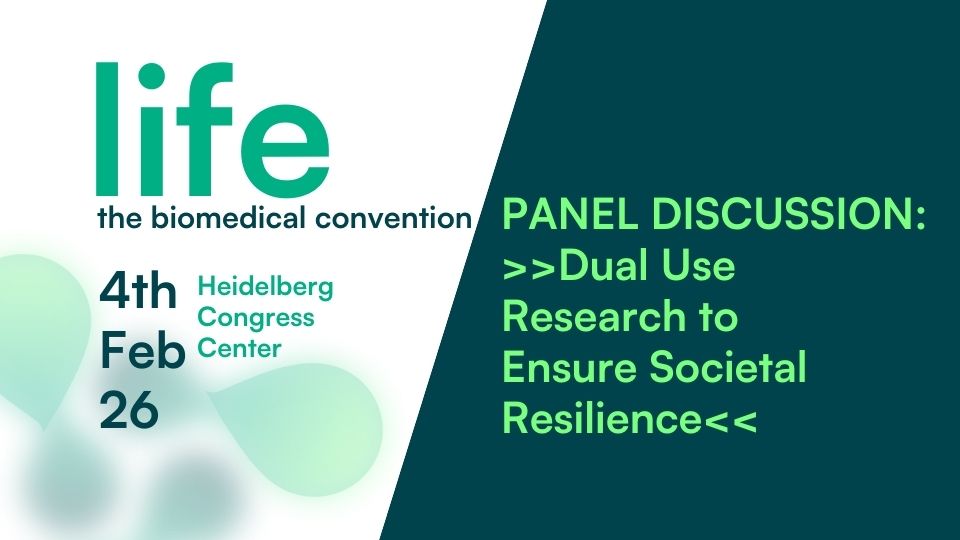 life
the biomedical convention

4th Feb 26

Heidelberg Congress Center

PANEL DISCUSSION:
>>Dual Use Research to Ensure Societal Resilience<<